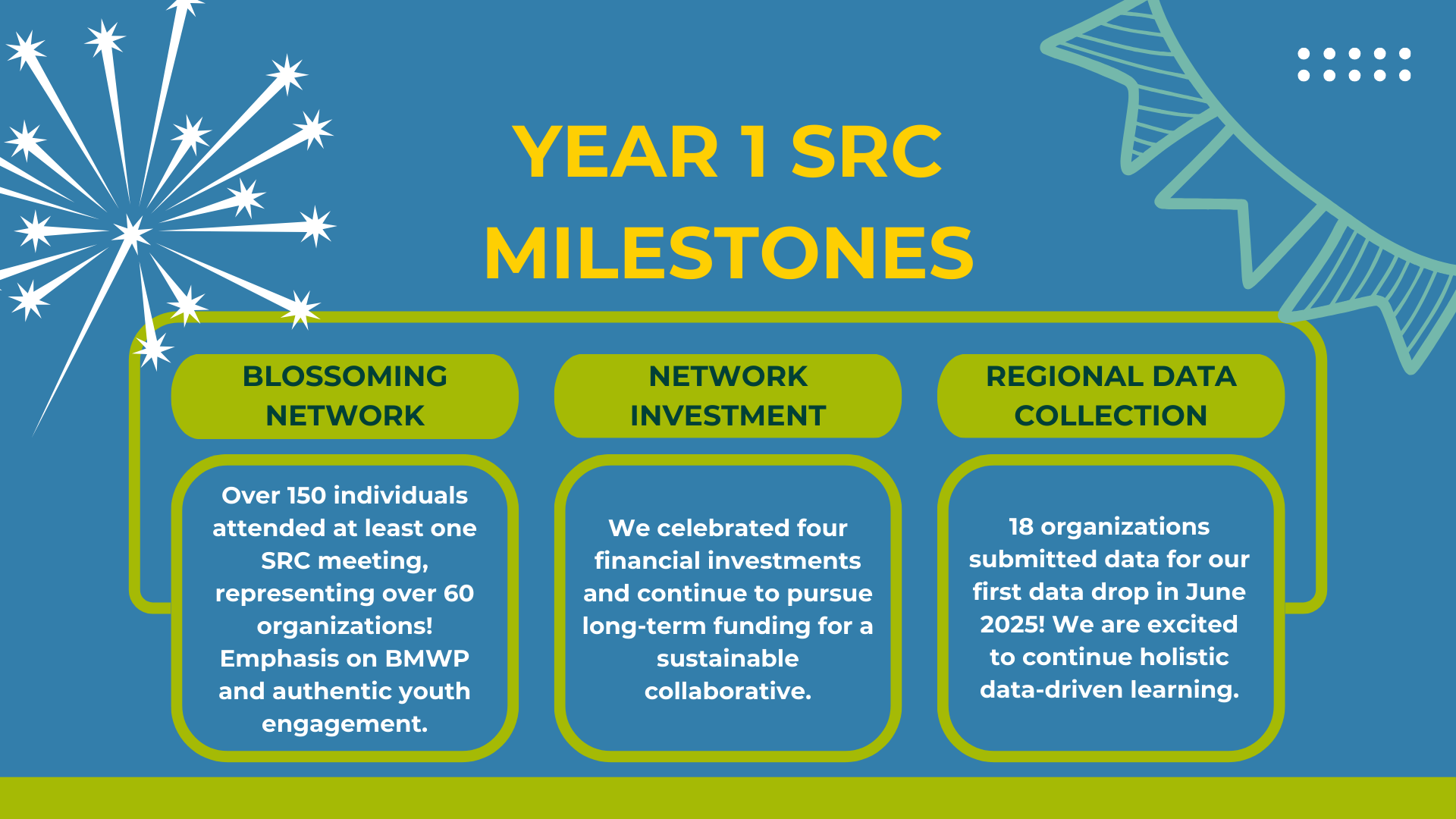 YEAR 1 SRC MILESTONES

BLOSSOMING NETWORK

Over 150 individuals attended at least one SRC meeting, representing over 60 organizations! Emphasis on BMWP and authentic youth engagement.

NETWORK INVESTMENT

We celebrated four financial investments and continue to pursue long-term funding for a sustainable collaborative.

REGIONAL DATA COLLECTION

18 organizations submitted data for our first data drop in June 2025! We are excited to continue holistic data-driven learning.